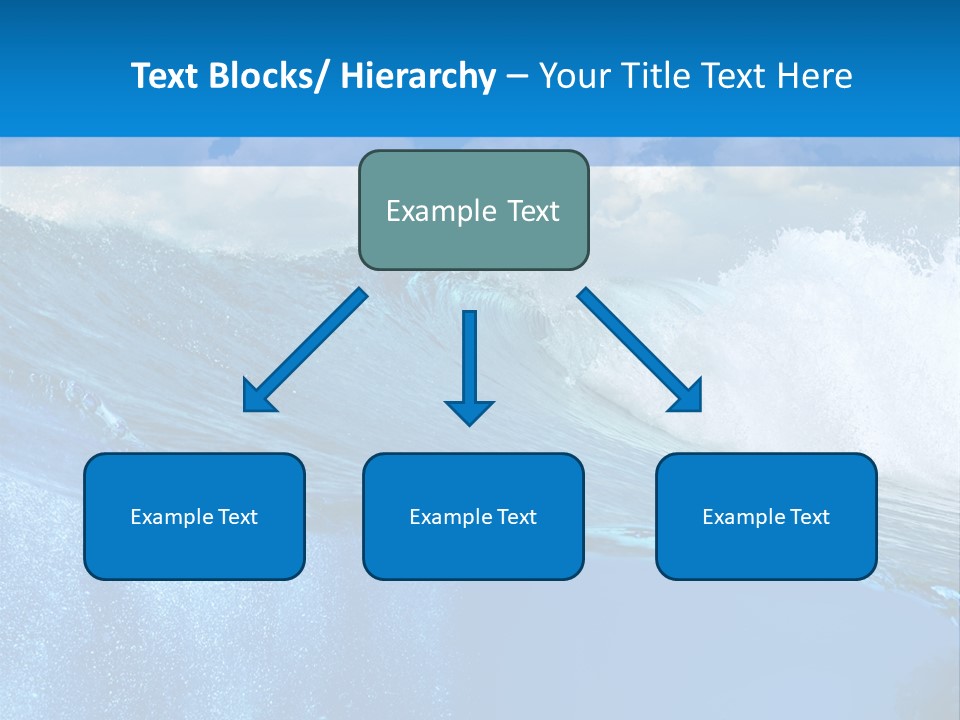 Text Blocks/ Hierarchy – Your Title Text Here

Example Text

Example Text

Example Text

Example Text